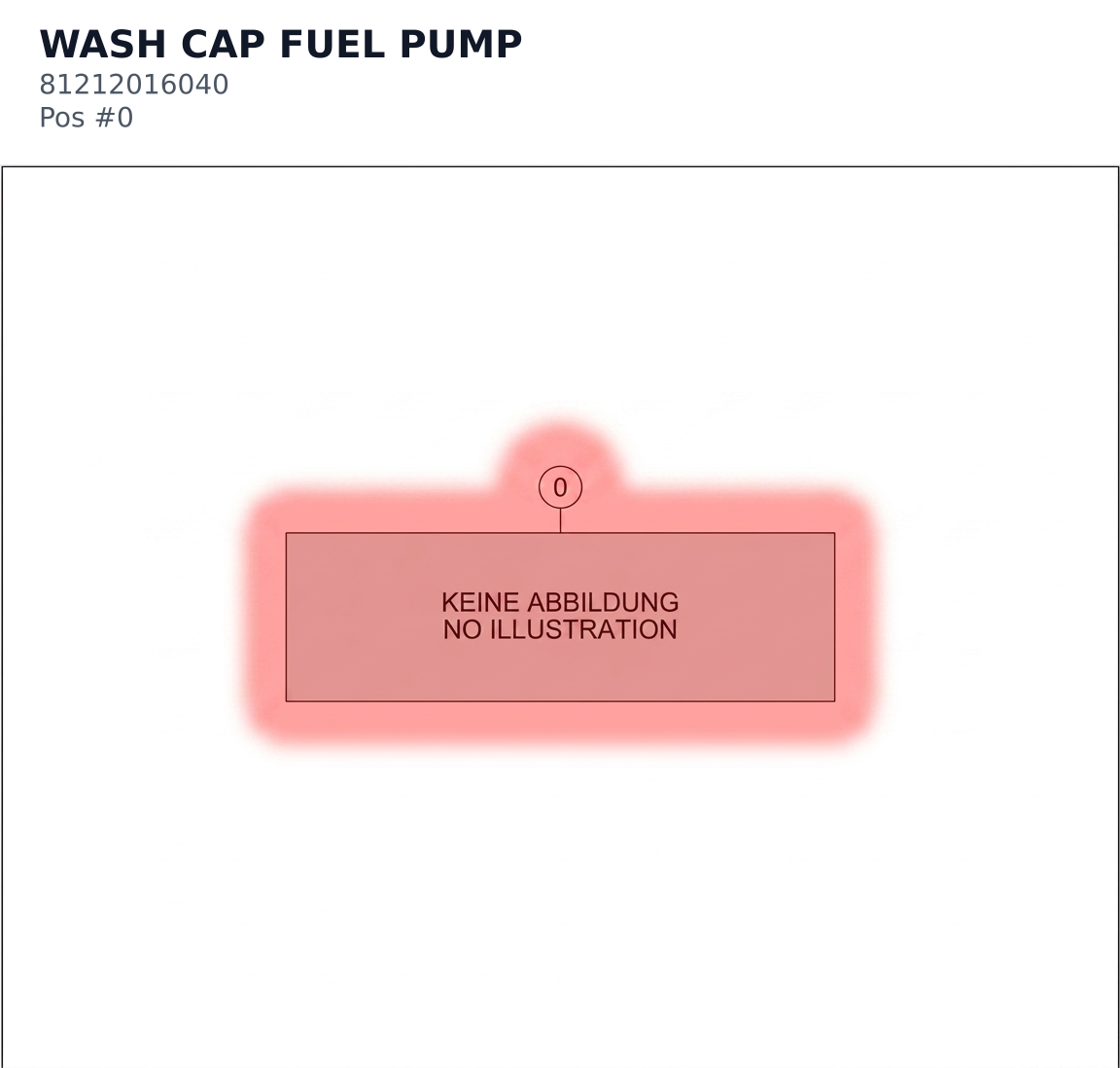 WASH CAP FUEL PUMP
81212016040
Pos #0

0

KEINE ABBILDUNG
NO ILLUSTRATION